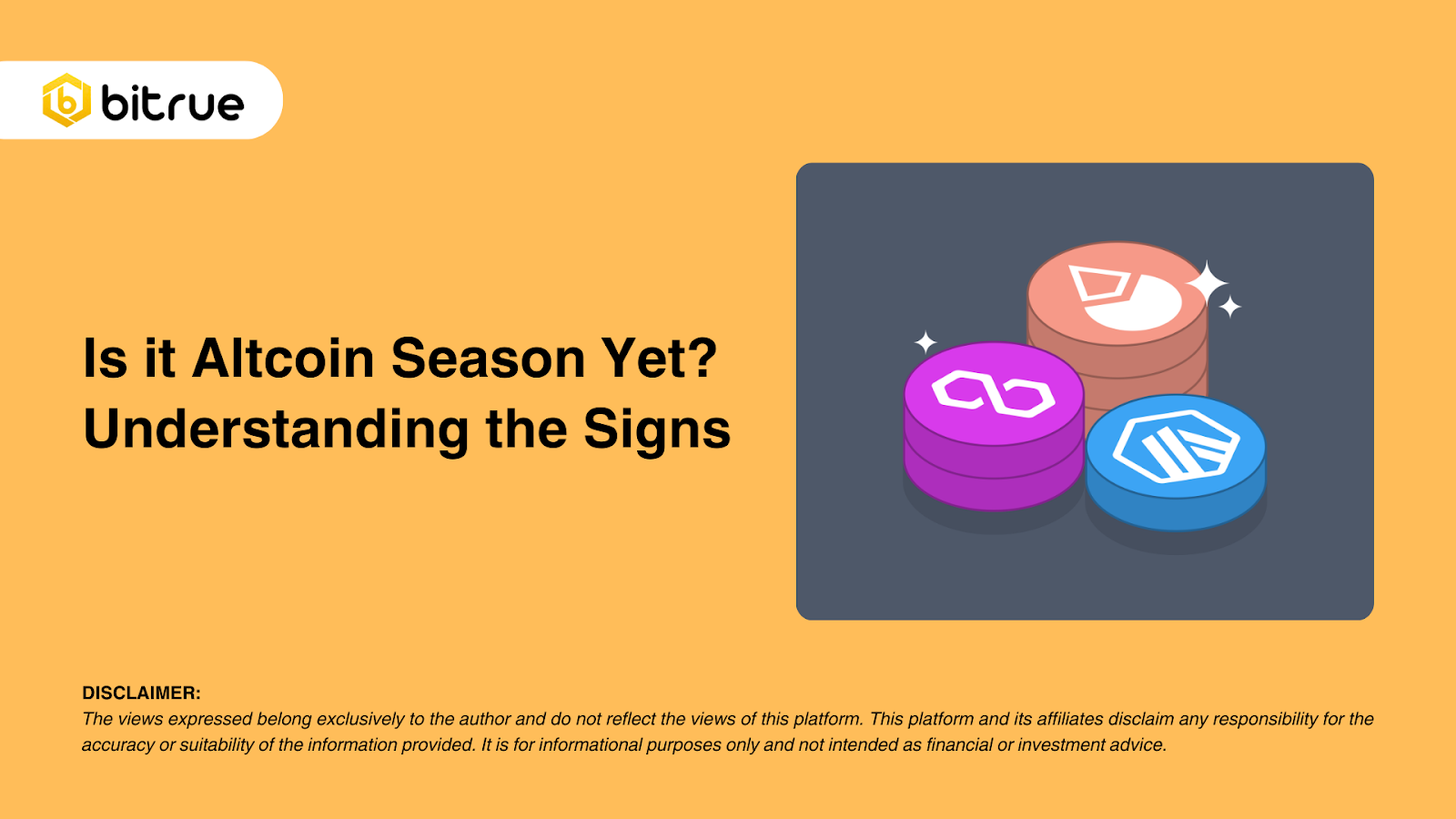 bitrue

Is it Altcoin Season Yet? Understanding the Signs

DISCLAIMER:
The views expressed belong exclusively to the author and do not reflect the views of this platform. This platform and its affiliates disclaim any responsibility for the accuracy or suitability of the information provided. It is for informational purposes only and not intended as financial or investment advice.